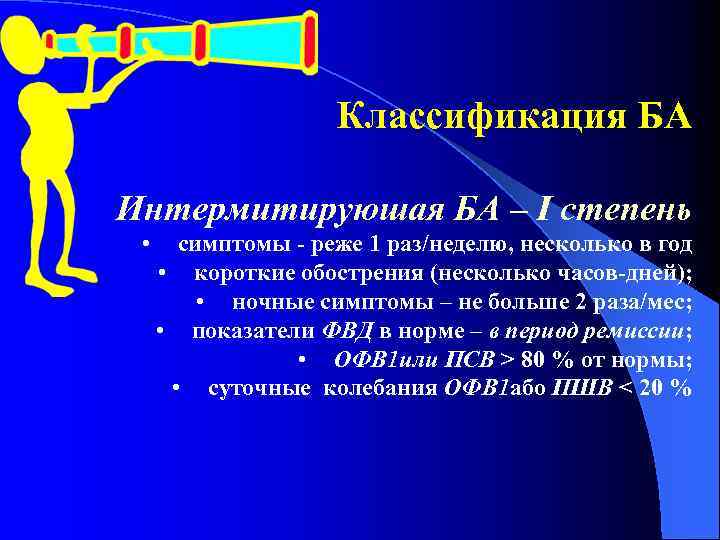 Классификация БА

Интермитирующая БА – I степень

• симптомы - реже 1 раз/неделю, несколько в год
• короткие обострения (несколько часов-дней);
• ночные симптомы – не больше 2 раза/мес;
• показатели ФВД в норме – в период ремиссии;
• ОФВ1или ПСВ > 80 % от нормы;
• суточные колебания ОФВ1або ПШВ < 20 %